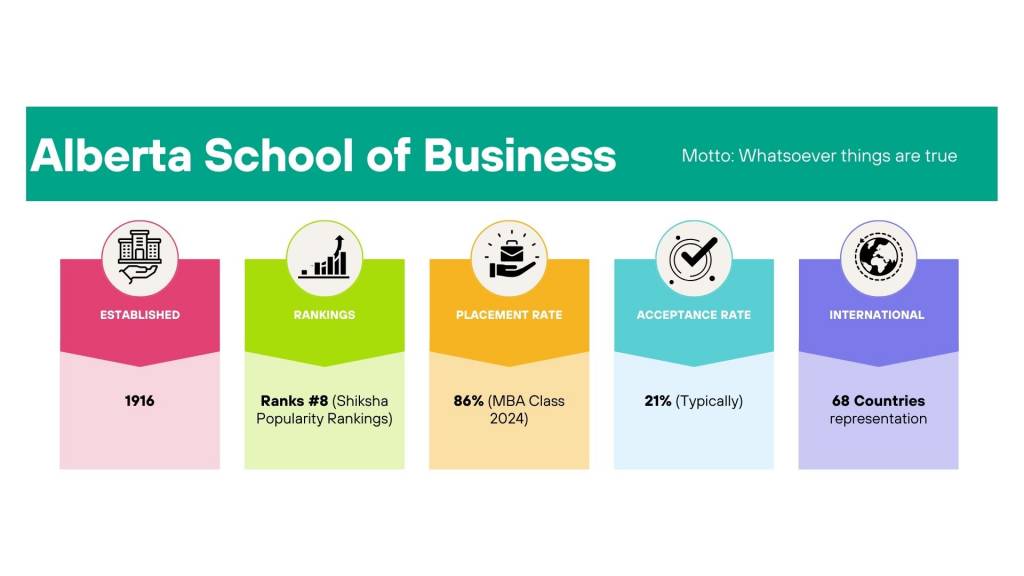 Alberta School of Business

Motto: Whatsoever things are true

ESTABLISHED

1916

RANKINGS

Ranks #8 (Shiksha Popularity Rankings)

PLACEMENT RATE

86% (MBA Class 2024)

ACCEPTANCE RATE

21% (Typically)

INTERNATIONAL

68 Countries representation